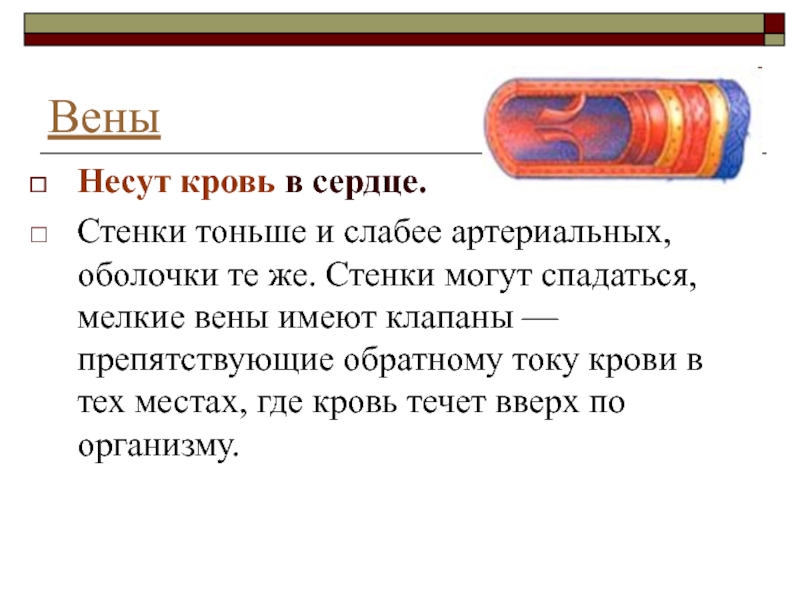 Вены

Несут кровь в сердце.

Стенки тоньше и слабее артериальных, оболочки те же. Стенки могут спадаться, мелкие вены имеют клапаны — препятствующие обратному току крови в тех местах, где кровь течет вверх по организму.